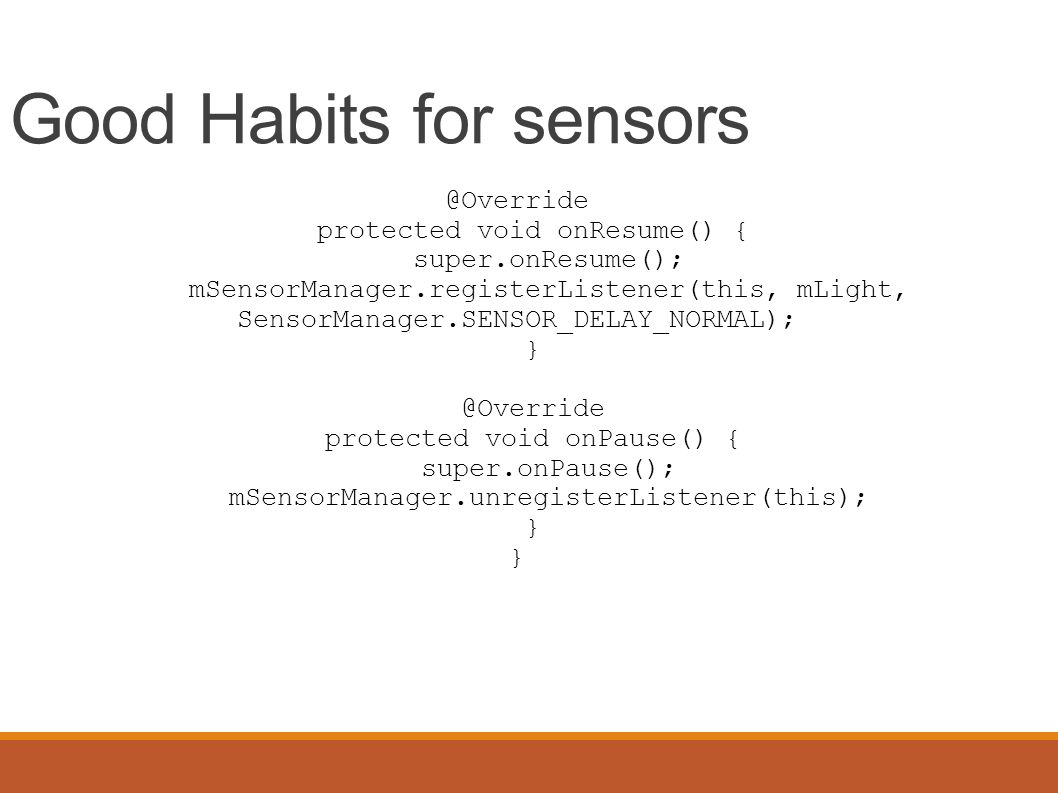 Good Habits for sensors

@Override
protected void onResume() {
super.onResume();
mSensorManager.registerListener(this, mLight, SensorManager.SENSOR_DELAY_NORMAL);
}

@Override
protected void onPause() {
super.onPause();
mSensorManager.unregisterListener(this);
}
}